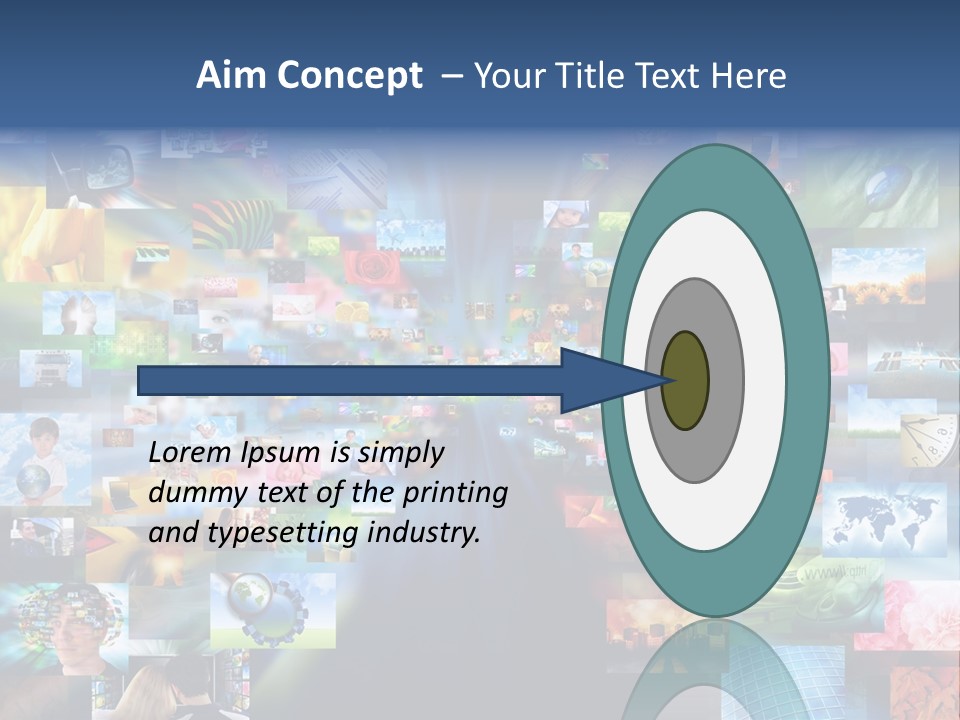 Aim Concept – Your Title Text Here

Lorem Ipsum is simply dummy text of the printing and typesetting industry.